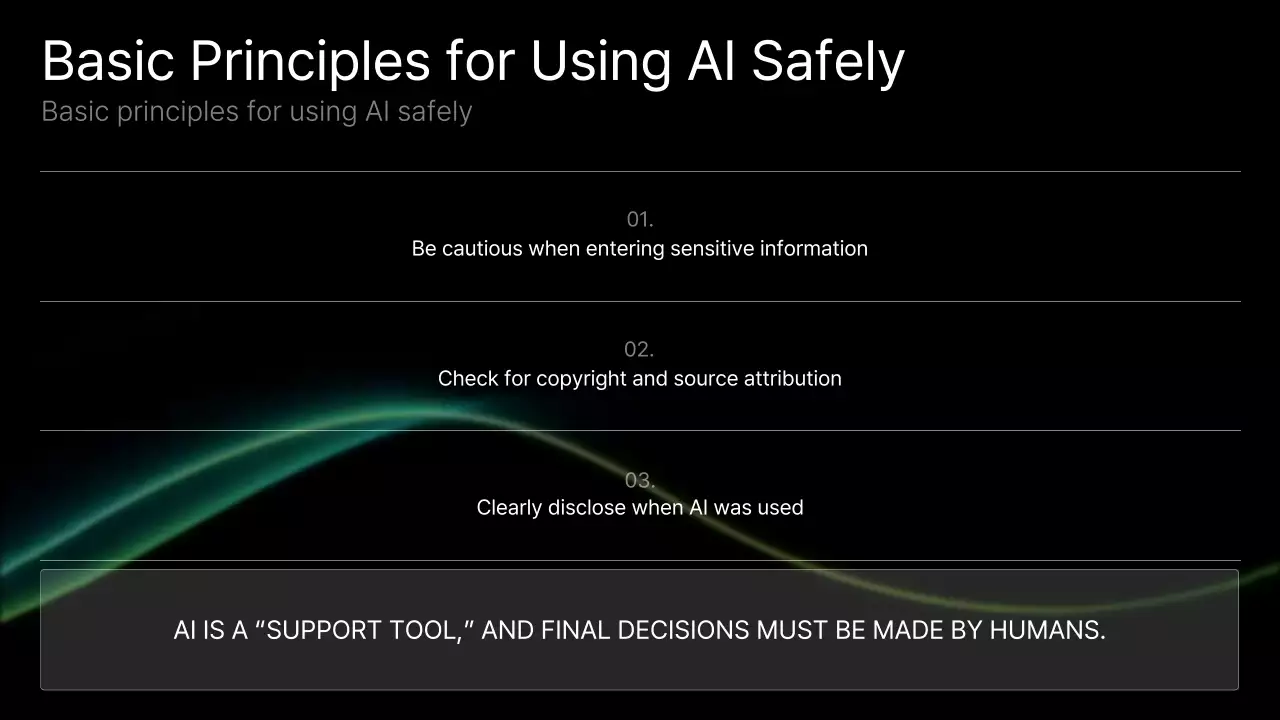 Basic Principles for Using AI Safely

Basic principles for using AI safely

01.
Be cautious when entering sensitive information

02.
Check for copyright and source attribution

03.
Clearly disclose when AI was used

AI IS A “SUPPORT TOOL,” AND FINAL DECISIONS MUST BE MADE BY HUMANS.